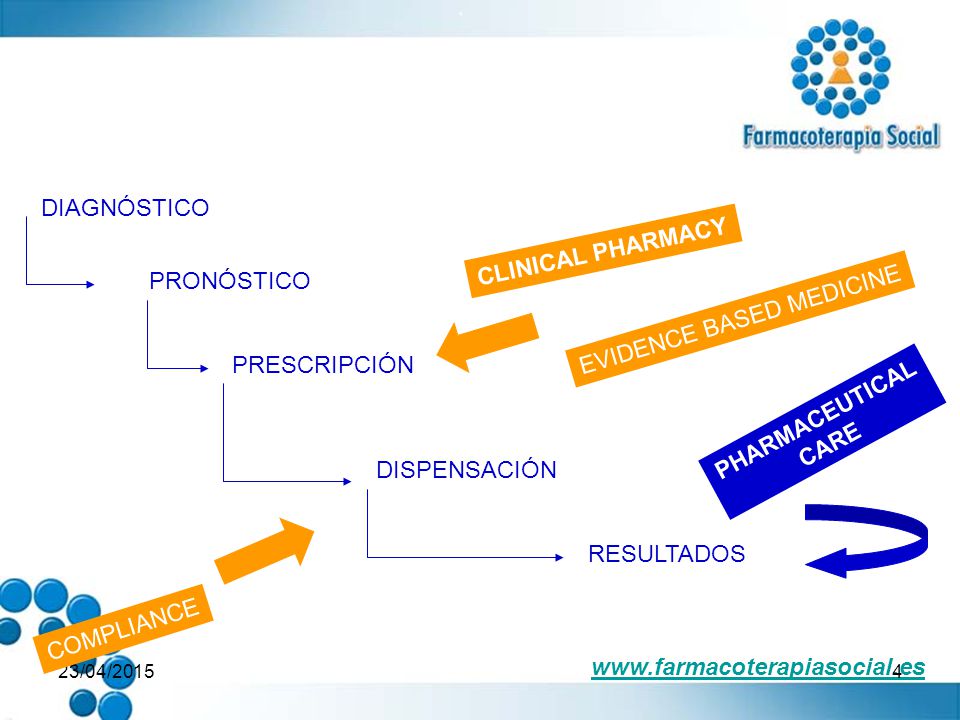 Farmacoterapia Social

DIAGNÓSTICO

PRONÓSTICO

PRESCRIPCIÓN

DISPENSACIÓN

RESULTADOS

CLINICAL PHARMACY

EVIDENCE BASED MEDICINE

PHARMACEUTICAL CARE

COMPLIANCE

23/04/2015

www.farmacoterapiasocial.es

4